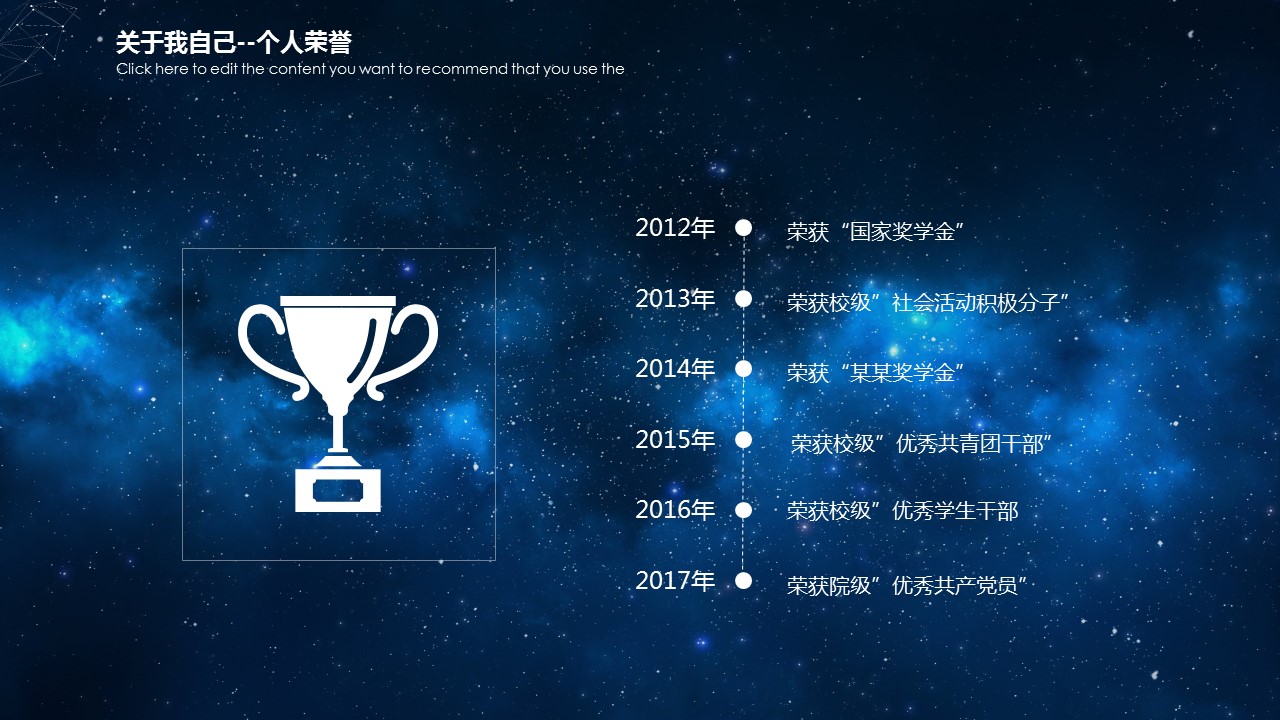 关于我自己--个人荣誉
Click here to edit the content you want to recommend that you use the

2012年 荣获“国家奖学金”

2013年 荣获校级”社会活动积极分子”

2014年 荣获“某某奖学金”

2015年 荣获校级”优秀共青团干部”

2016年 荣获校级”优秀学生干部

2017年 荣获院级”优秀共产党员”